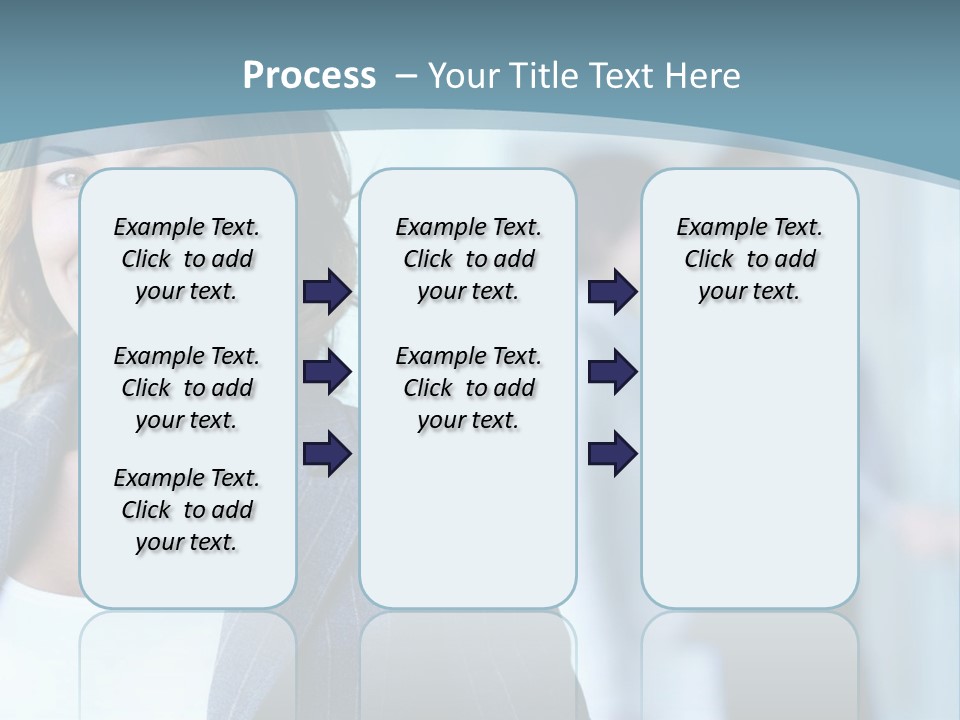 Process – Your Title Text Here

Example Text. Click to add your text.

Example Text. Click to add your text.

Example Text. Click to add your text.

Example Text. Click to add your text.

Example Text. Click to add your text.

Example Text. Click to add your text.